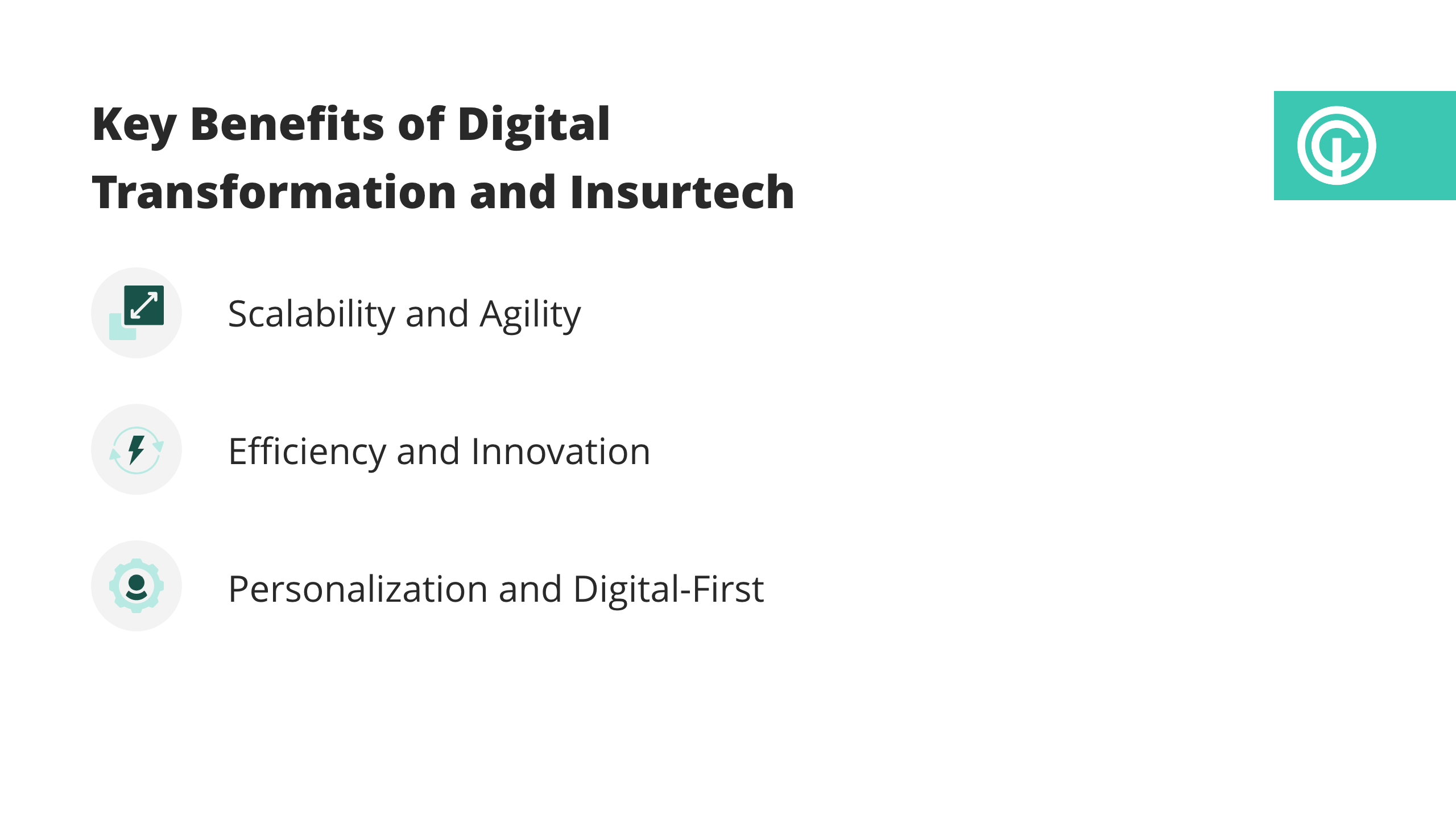 Key Benefits of Digital Transformation and Insurtech

Scalability and Agility

Efficiency and Innovation

Personalization and Digital-First